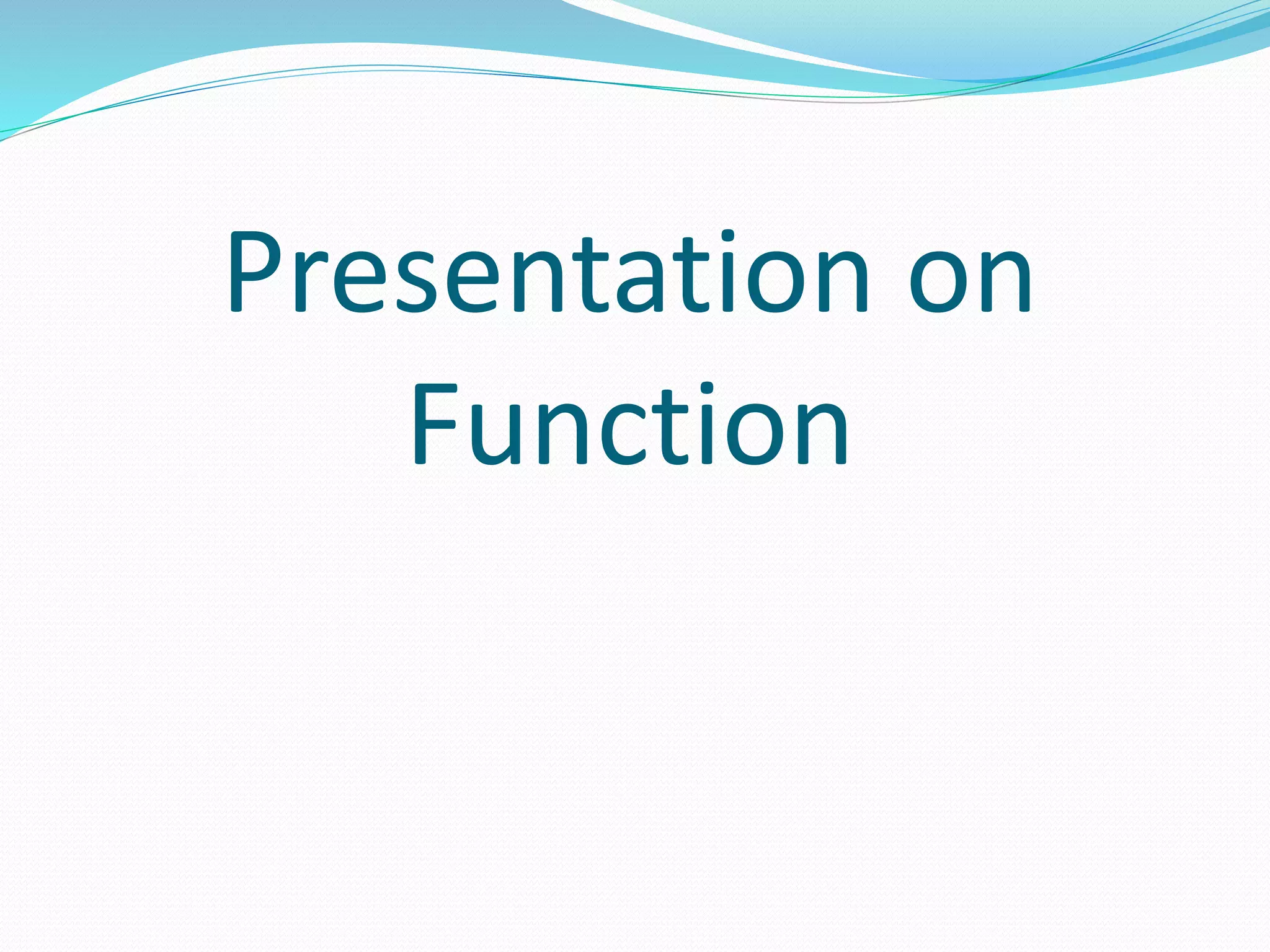 Presentation on Function